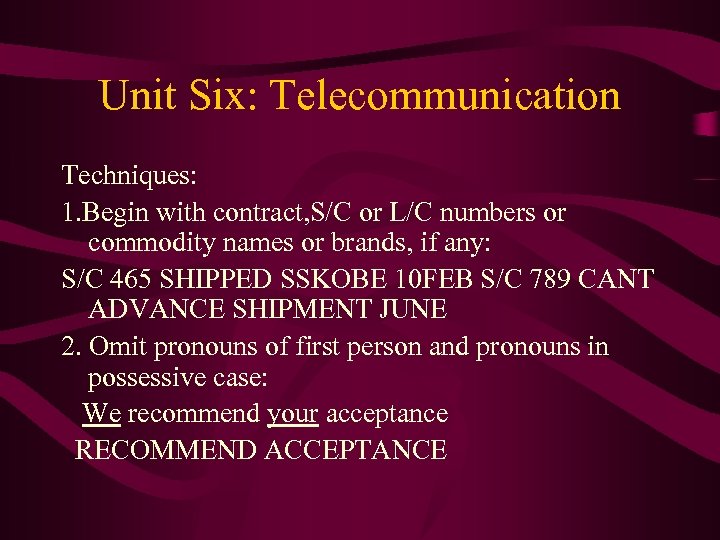 Unit Six: Telecommunication

Techniques:

1.Begin with contract,S/C or L/C numbers or commodity names or brands, if any:

S/C 465 SHIPPED SSKOBE 10FEB S/C 789 CANT ADVANCE SHIPMENT JUNE

2. Omit pronouns of first person and pronouns in possessive case:

We recommend your acceptance

RECOMMEND ACCEPTANCE